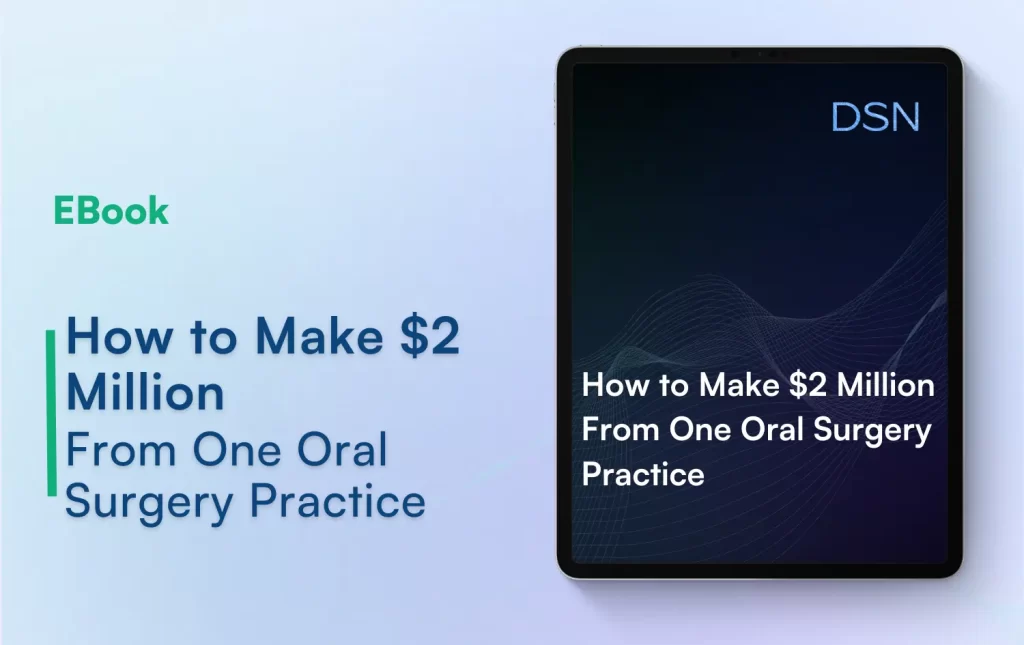 EBook

How to Make \$2 Million
From One Oral Surgery Practice

DSN

How to Make \$2 Million From One Oral Surgery Practice